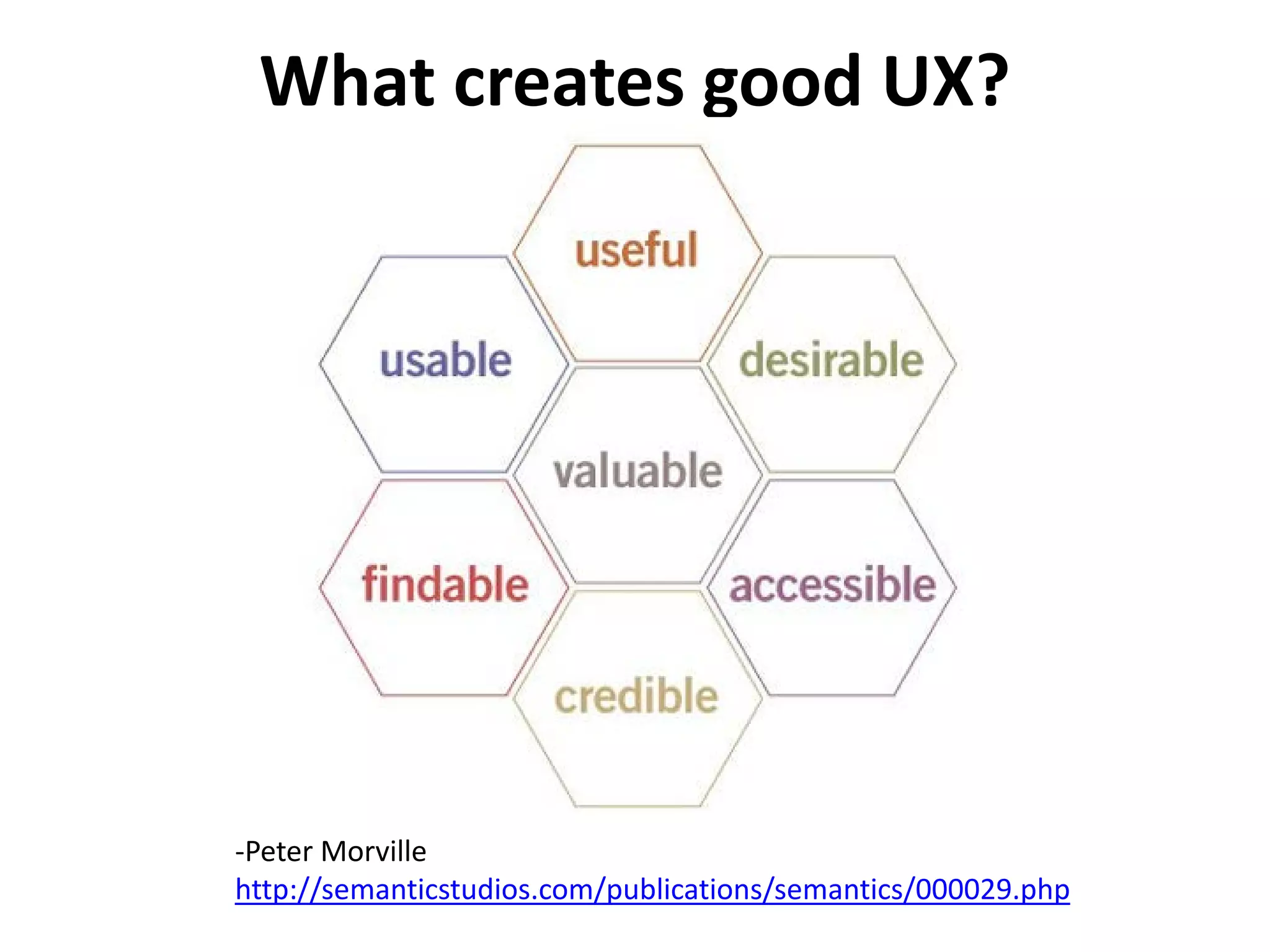 What creates good UX?

useful

usable

desirable

valuable

findable

accessible

credible

-Peter Morville
http://semanticstudios.com/publications/semantics/000029.php